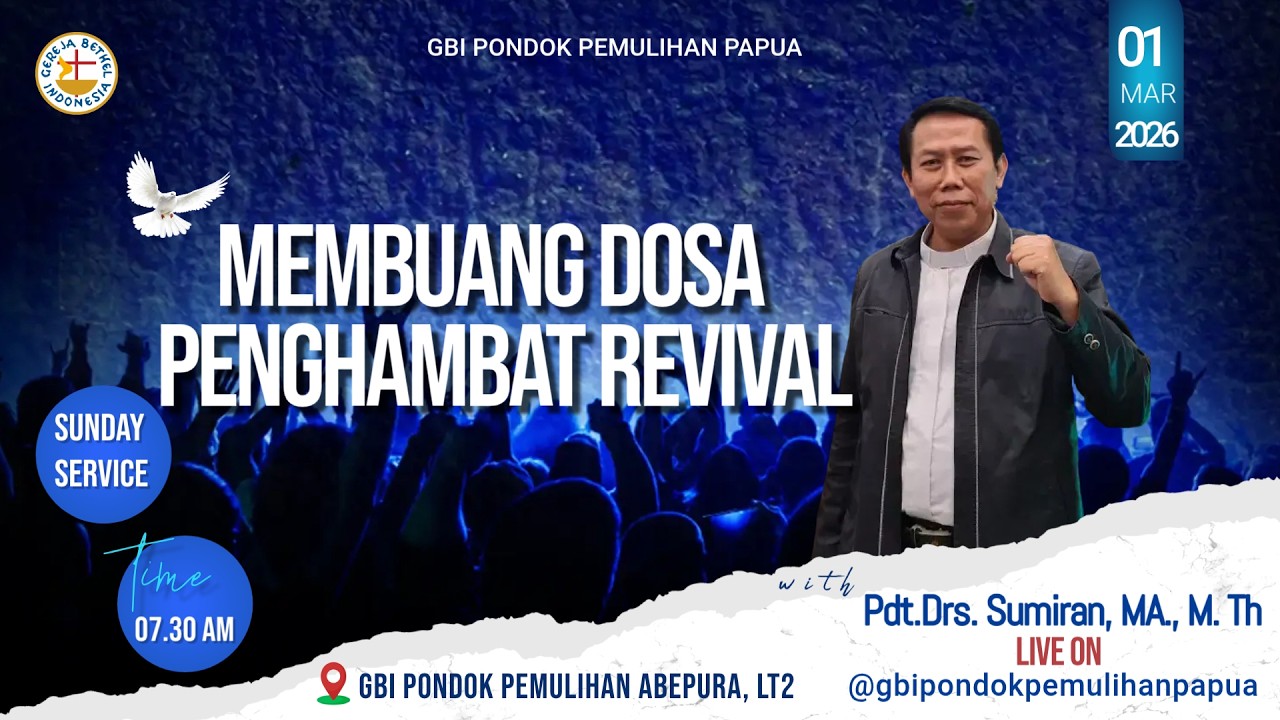 GEREJA BETHEL INDONESIA

GBI PONDOK PEMULIHAN PAPUA

01 MAR 2026

MEMBUANG DOSA PENGHAMBAT REVIVAL

SUNDAY SERVICE

Time 07.30 AM

with

Pdt.Drs. Sumiran, MA., M. Th

LIVE ON

@gbipondokpemulihanpapua

GBI PONDOK PEMULIHAN ABEPURA, LT2